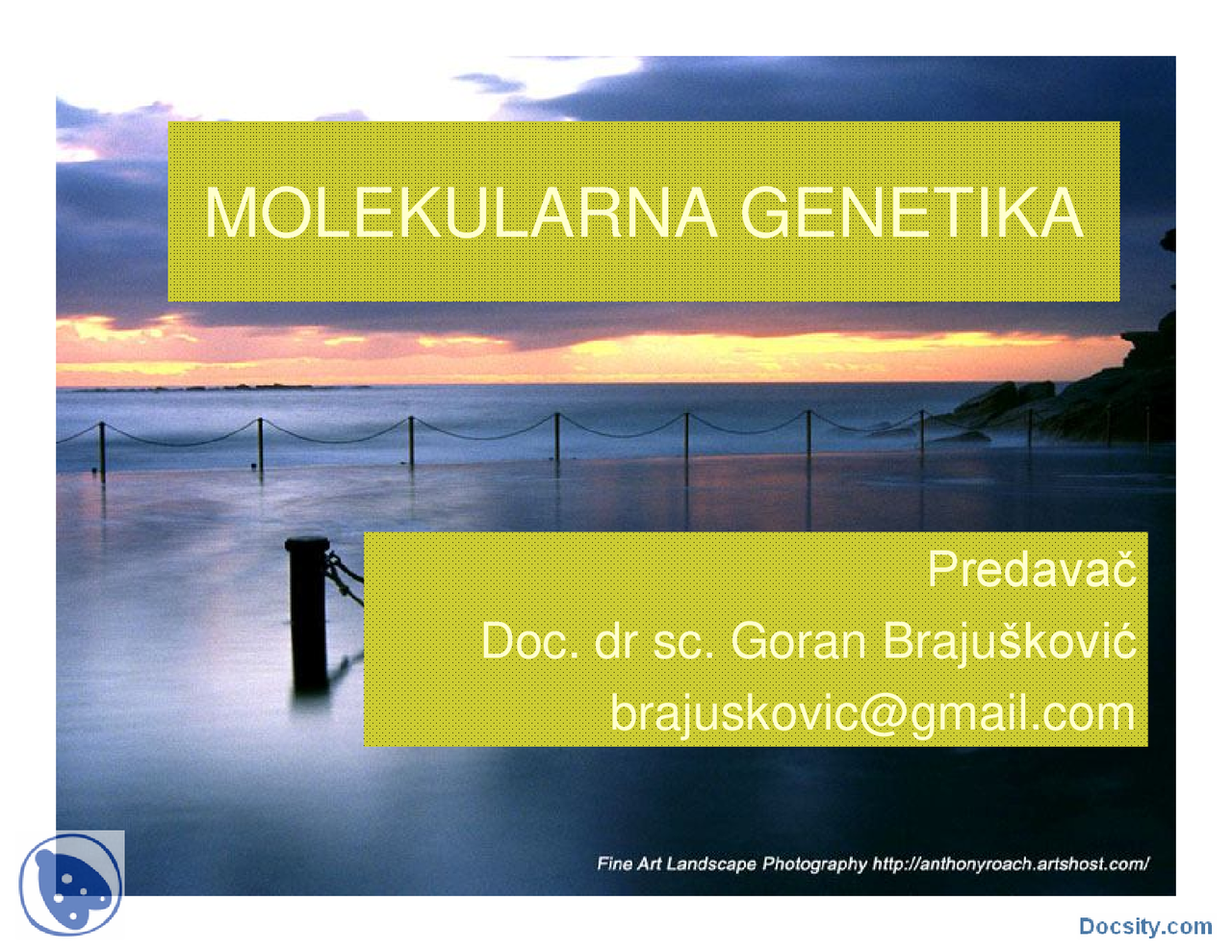 MOLEKULARNA GENETIKA

Predavač
Doc. dr sc. Goran Brajušković
brajuskovic@gmail.com

Fine Art Landscape Photography http://anthonyroach.artshost.com/

Docsity.com